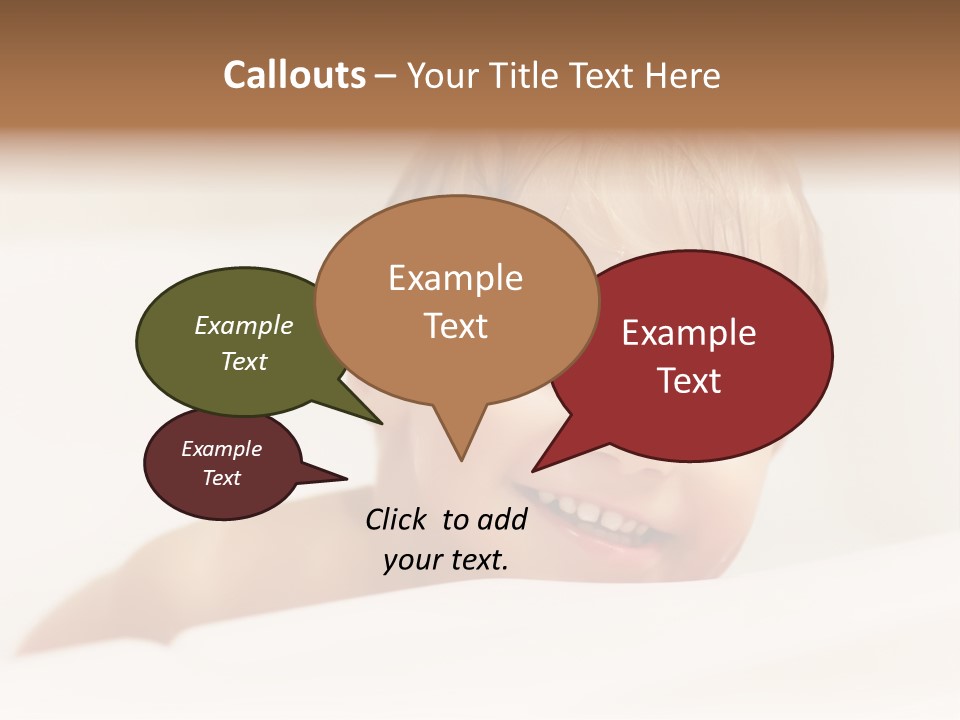 Callouts – Your Title Text Here

Example Text

Example Text

Example Text

Example Text

Click to add your text.